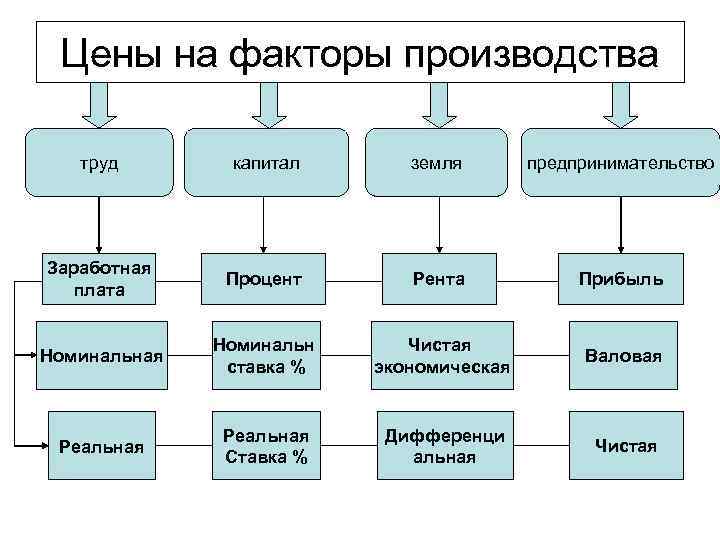 Цены на факторы производства

труд

капитал

земля

предпринимательство

Заработная плата

Процент

Рента

Прибыль

Номинальная

Номинальн ставка %

Чистая экономическая

Валовая

Реальная

Реальная Ставка %

Дифференци альная

Чистая